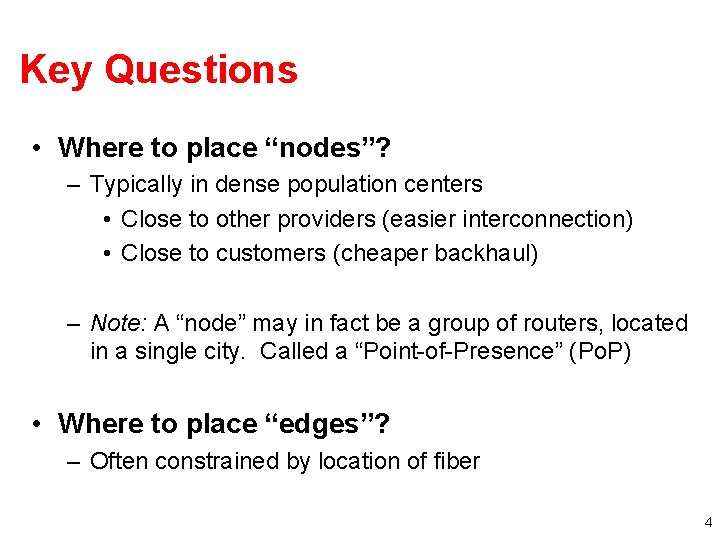 Key Questions

• Where to place “nodes”?

– Typically in dense population centers

• Close to other providers (easier interconnection)

• Close to customers (cheaper backhaul)

– Note: A “node” may in fact be a group of routers, located in a single city. Called a “Point-of-Presence” (PoP)

• Where to place “edges”?

– Often constrained by location of fiber

4